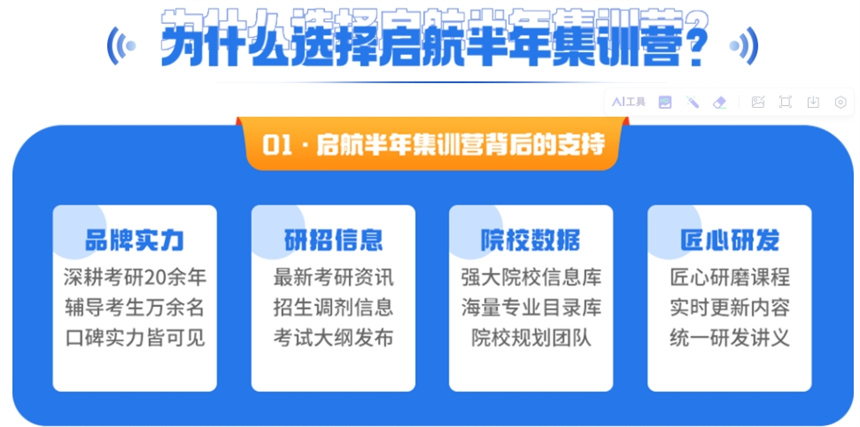 为什么选择启航半年集训营？

AI工具

01 · 启航半年集训营背后的支持

品牌实力
深耕考研20余年
辅导考生万余名
口碑实力皆可见

研招信息
最新考研资讯
招生调剂信息
考试大纲发布

院校数据
强大院校信息库
海量专业目录库
院校规划团队

匠心研发
匠心研磨课程
实时更新内容
统一研发讲义